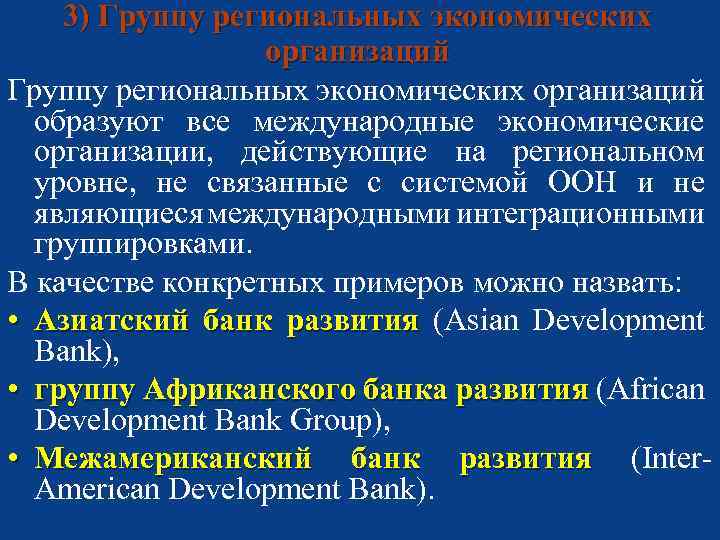 3) Группу региональных экономических организаций

Группу региональных экономических организаций образуют все международные экономические организации, действующие на региональном уровне, не связанные с системой ООН и не являющиеся международными интеграционными группировками.

В качестве конкретных примеров можно назвать:

• Азиатский банк развития (Asian Development Bank),

• группу Африканского банка развития (African Development Bank Group),

• Межамериканский банк развития (Inter-American Development Bank).